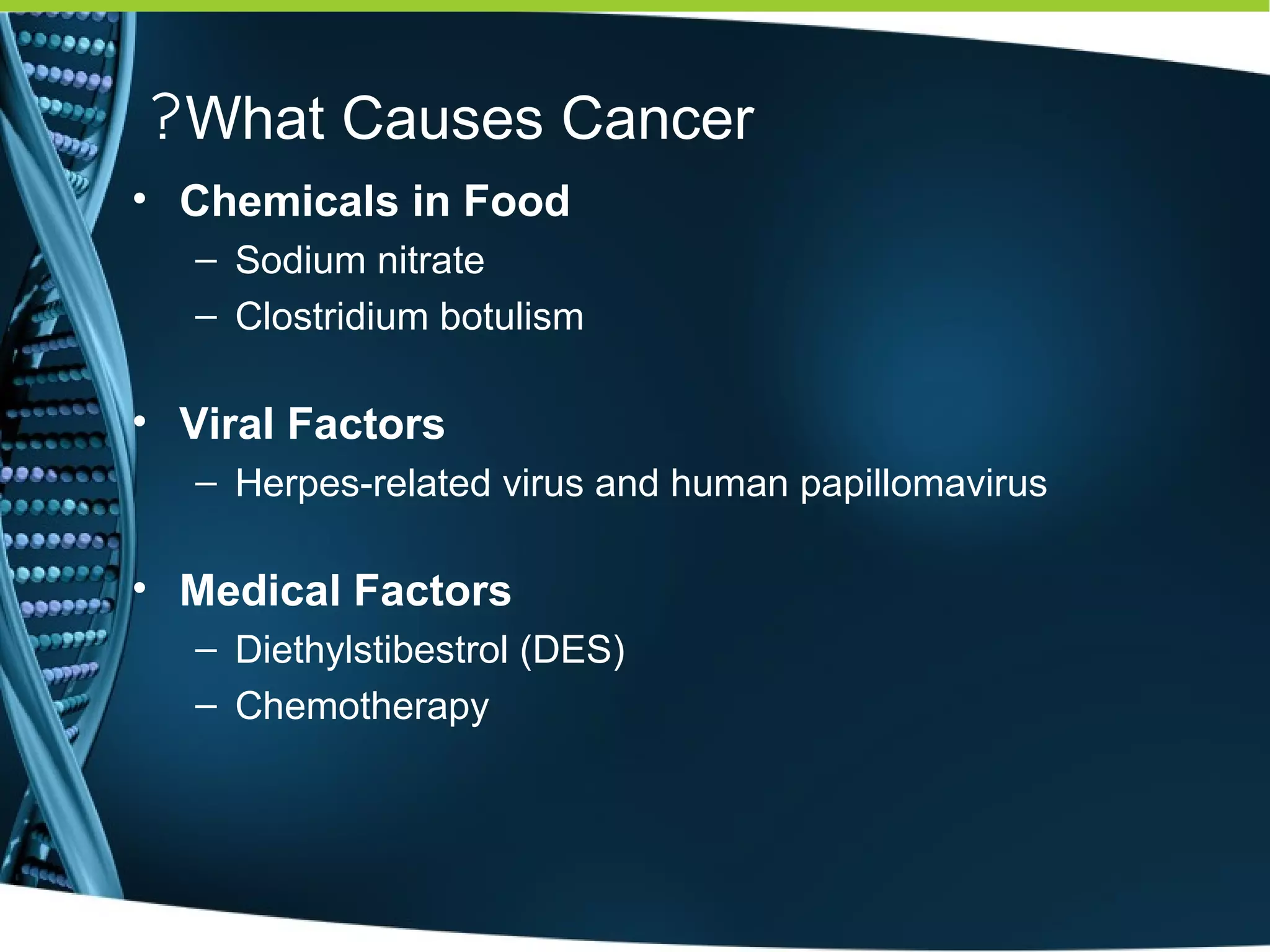 ?What Causes Cancer

• Chemicals in Food
– Sodium nitrate
– Clostridium botulism

• Viral Factors
– Herpes-related virus and human papillomavirus

• Medical Factors
– Diethylstibestrol (DES)
– Chemotherapy